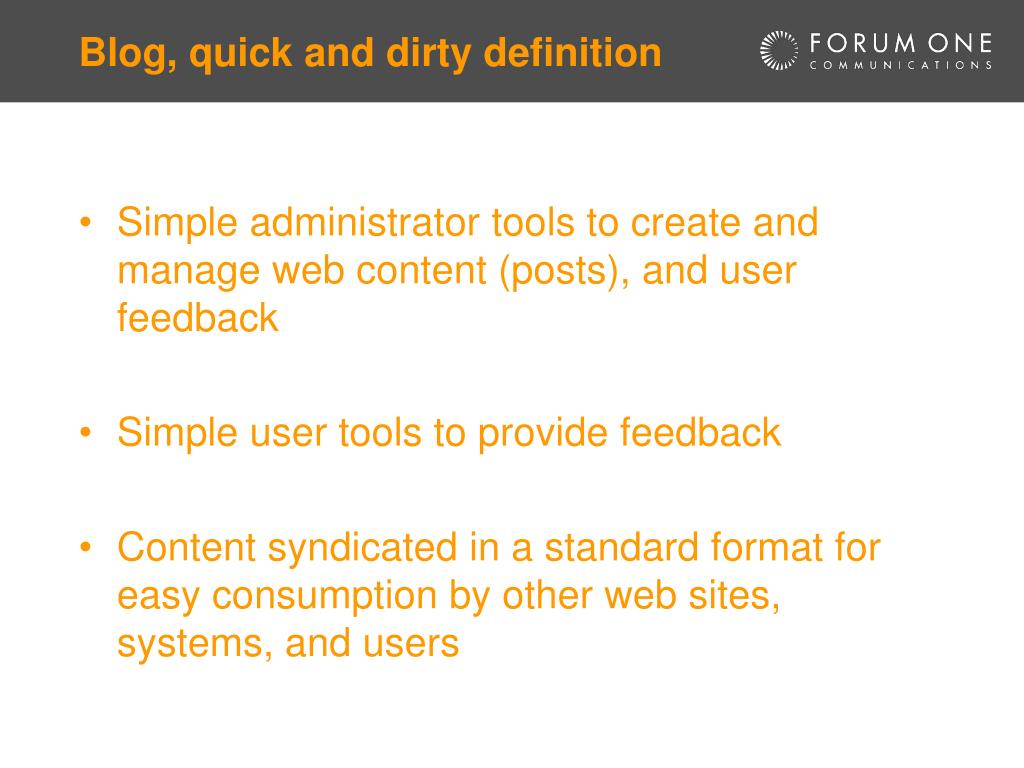 Blog, quick and dirty definition

FORUM ONE
COMMUNICATIONS

• Simple administrator tools to create and manage web content (posts), and user feedback

• Simple user tools to provide feedback

• Content syndicated in a standard format for easy consumption by other web sites, systems, and users